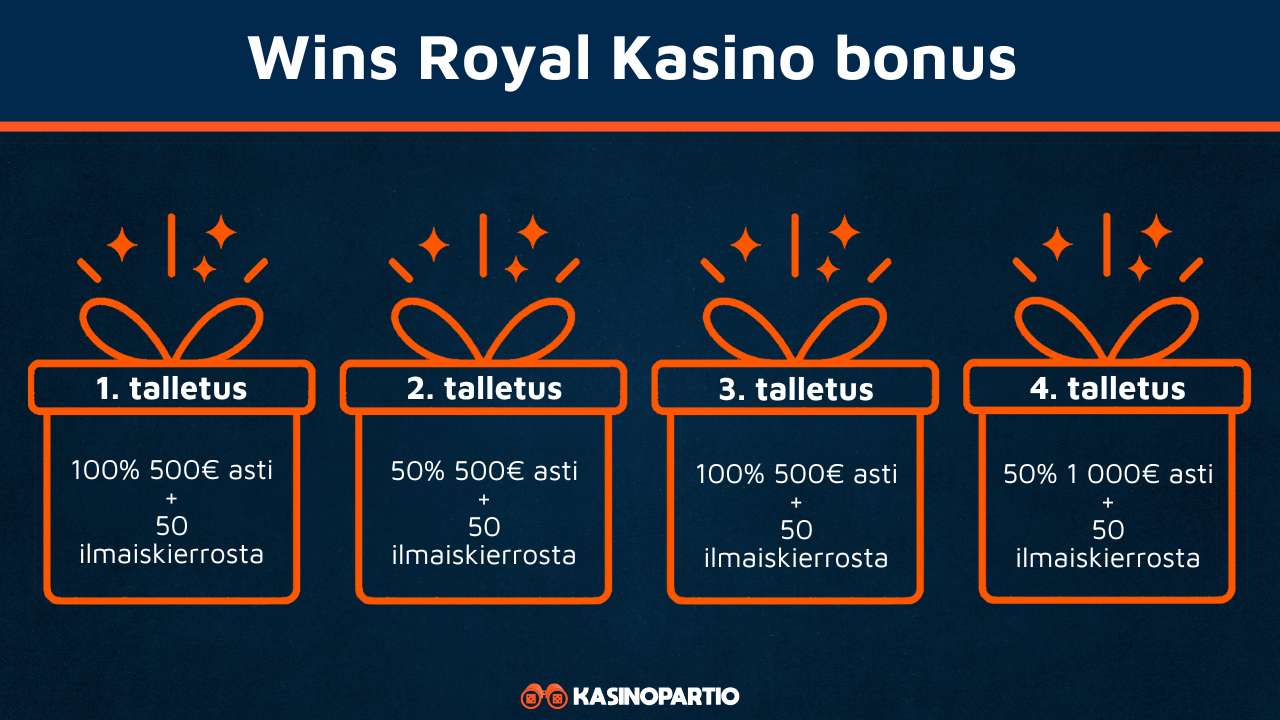 Wins Royal Kasino bonus

1. talletus

100% 500€ asti
+
50
ilmaiskierrosta

2. talletus

50% 500€ asti
+
50
ilmaiskierrosta

3. talletus

100% 500€ asti
+
50
ilmaiskierrosta

4. talletus

50% 1 000€ asti
+
50
ilmaiskierrosta

KASINOPARTIO